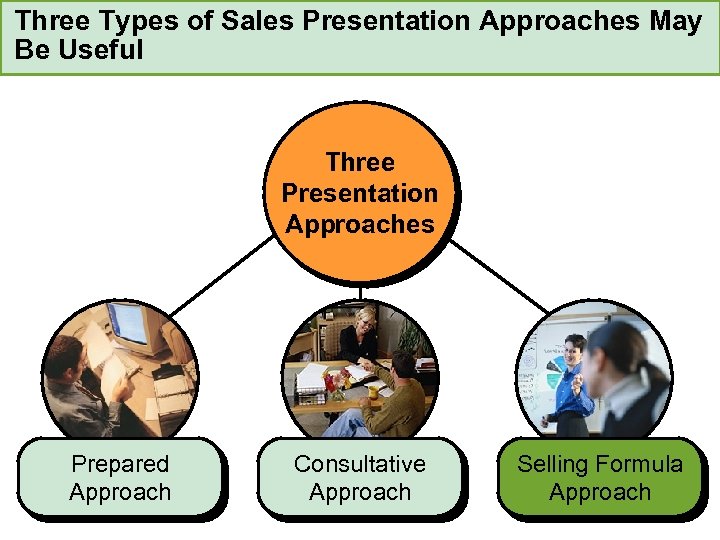 Three Types of Sales Presentation Approaches May Be Useful

Three Presentation Approaches

Prepared Approach

Consultative Approach

Selling Formula Approach